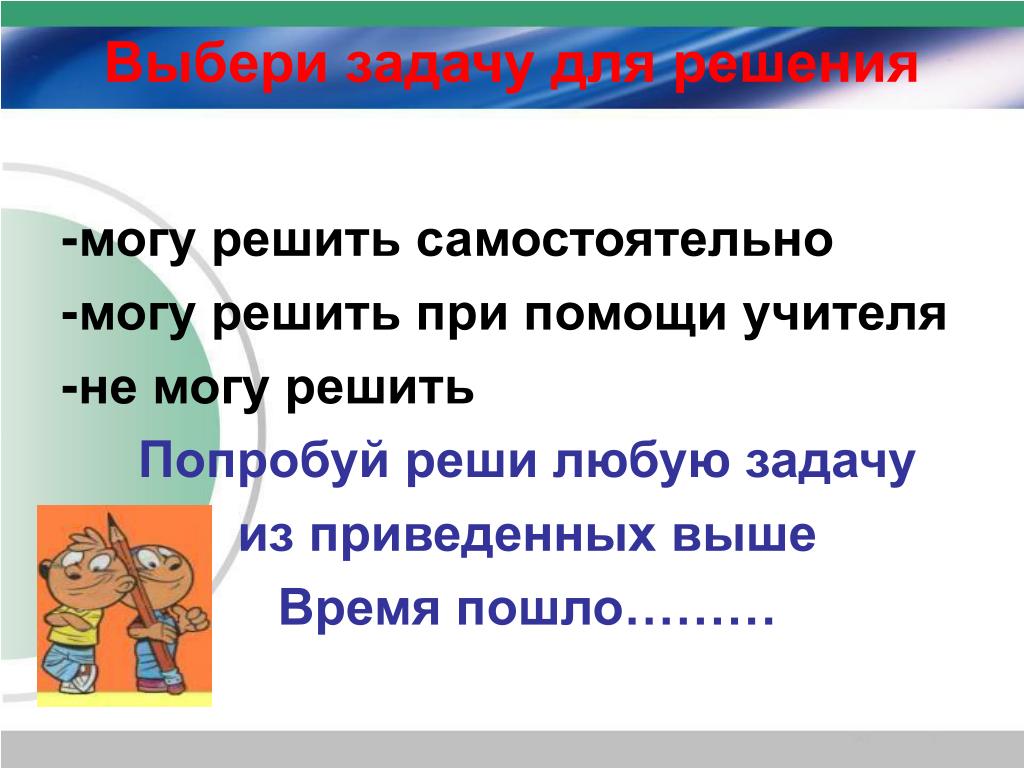 Выбери задачу для решения

-могу решить самостоятельно
-могу решить при помощи учителя
-не могу решить

Попробуй реши любую задачу из приведенных выше
Время пошло………